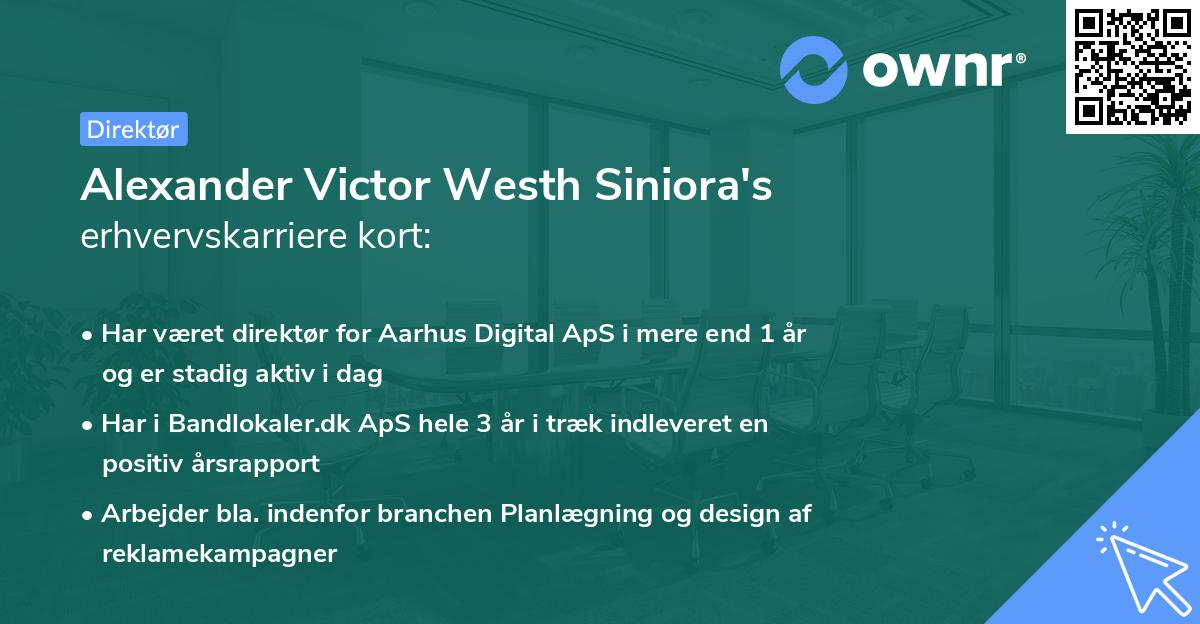 ownr®

Direktør

Alexander Victor Westh Siniora's
erhvervskarriere kort:

• Har været direktør for Aarhus Digital ApS i mere end 1 år og er stadig aktiv i dag
• Har i Bandlokaler.dk ApS hele 3 år i træk indleveret en positiv årsrapport
• Arbejder bla. indenfor branchen Planlægning og design af reklamekampagner